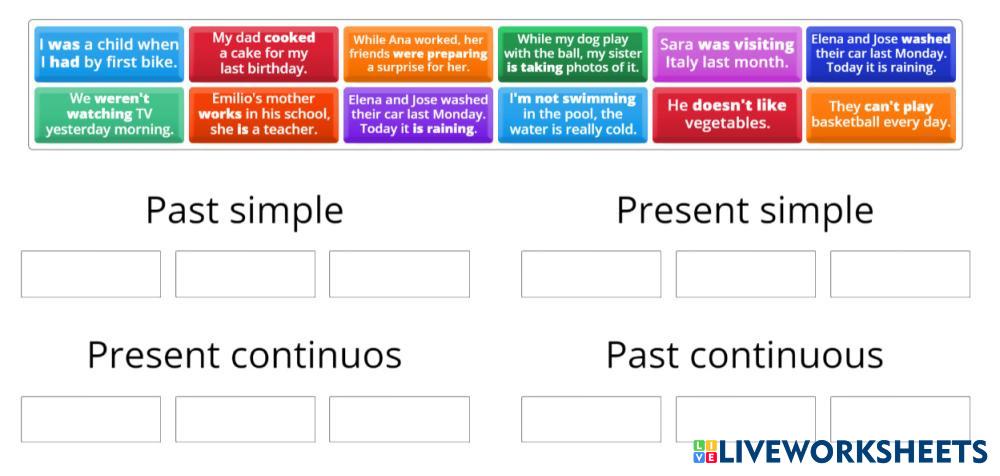 I was a child when I had by first bike.

My dad cooked a cake for my last birthday.

While Ana worked, her friends were preparing a surprise for her.

While my dog play with the ball, my sister is taking photos of it.

Sara was visiting Italy last month.

Elena and Jose washed their car last Monday. Today it is raining.

We weren't watching TV yesterday morning.

Emilio's mother works in his school, she is a teacher.

Elena and Jose washed their car last Monday. Today it is raining.

I'm not swimming in the pool, the water is really cold.

He doesn't like vegetables.

They can't play basketball every day.

Past simple

Present simple

Present continuos

Past continuous

LIVEWORKSHEETS